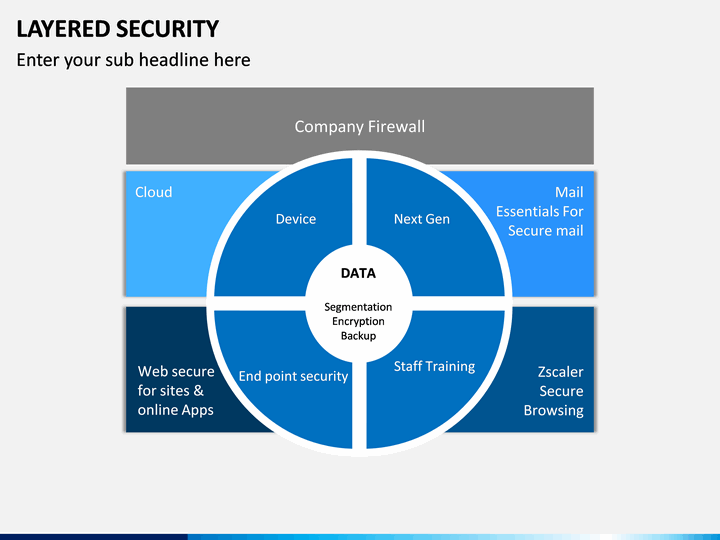 LAYERED SECURITY
Enter your sub headline here

Company Firewall

Cloud

Device

Next Gen

Mail Essentials For Secure mail

DATA

Segmentation
Encryption
Backup

Web secure for sites & online Apps

End point security

Staff Training

Zscaler Secure Browsing